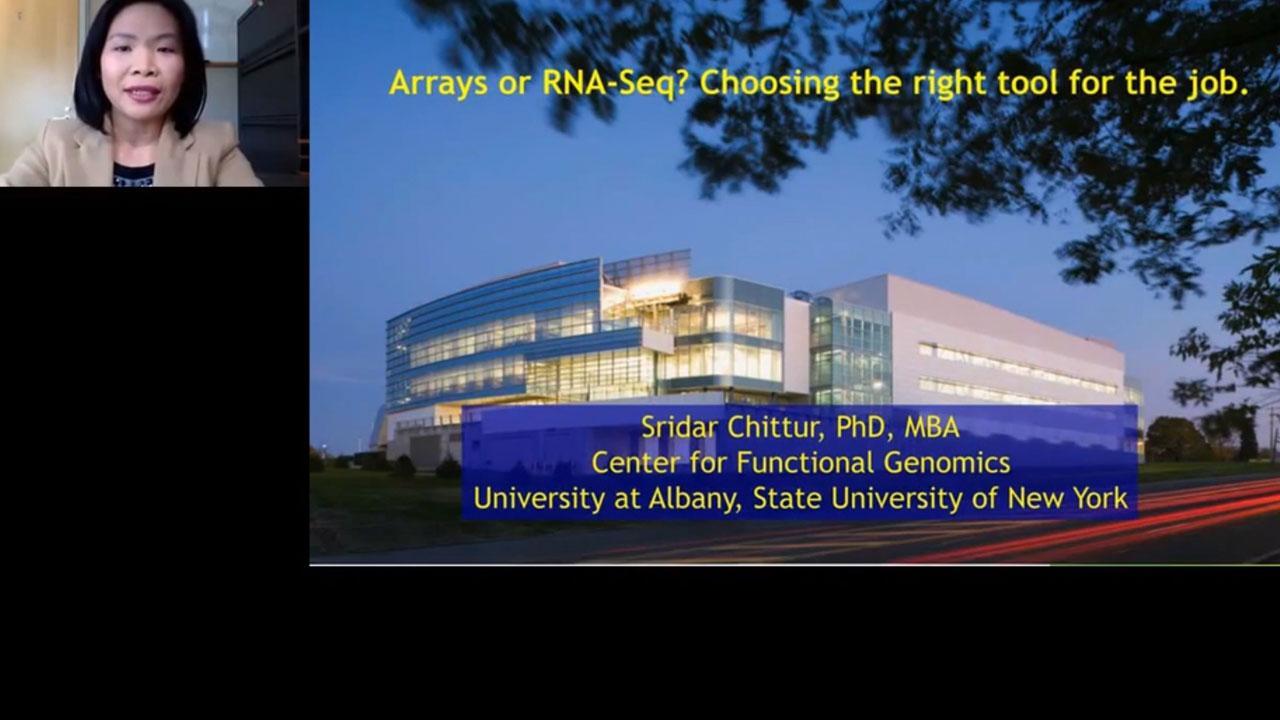 Arrays or RNA-Seq? Choosing the right tool for the job.

Sridar Chittur, PhD, MBA
Center for Functional Genomics
University at Albany, State University of New York